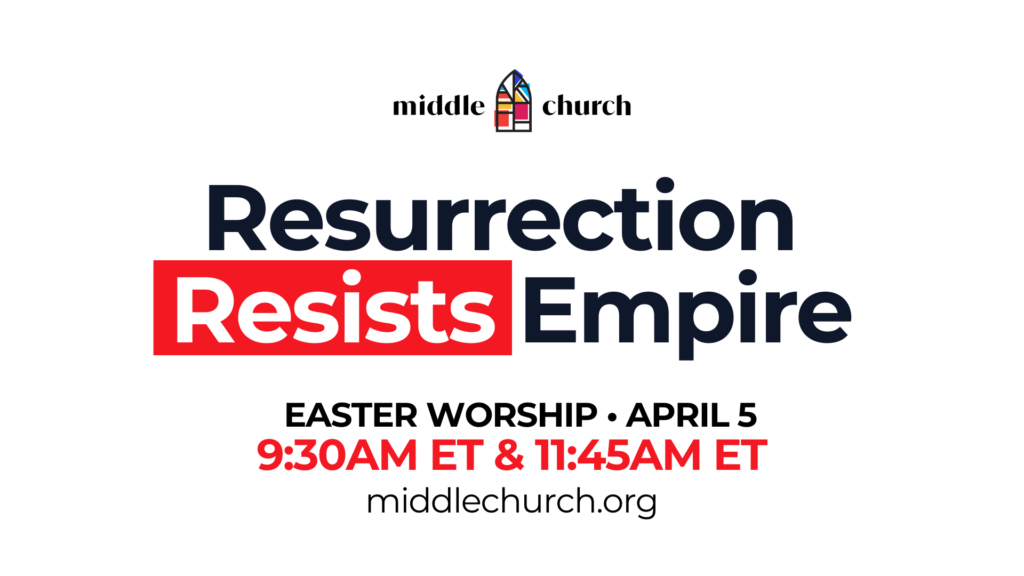 middle church

Resurrection Resists Empire

EASTER WORSHIP • APRIL 5
9:30AM ET & 11:45AM ET
middlechurch.org